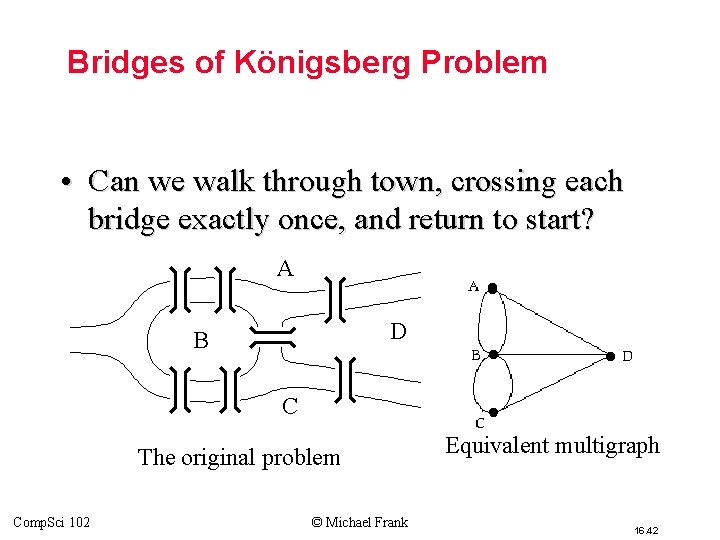 Bridges of Königsberg Problem

• Can we walk through town, crossing each bridge exactly once, and return to start?

A

B

D

C

The original problem

A

B

D

C

Equivalent multigraph

CompSci 102

© Michael Frank

16.42